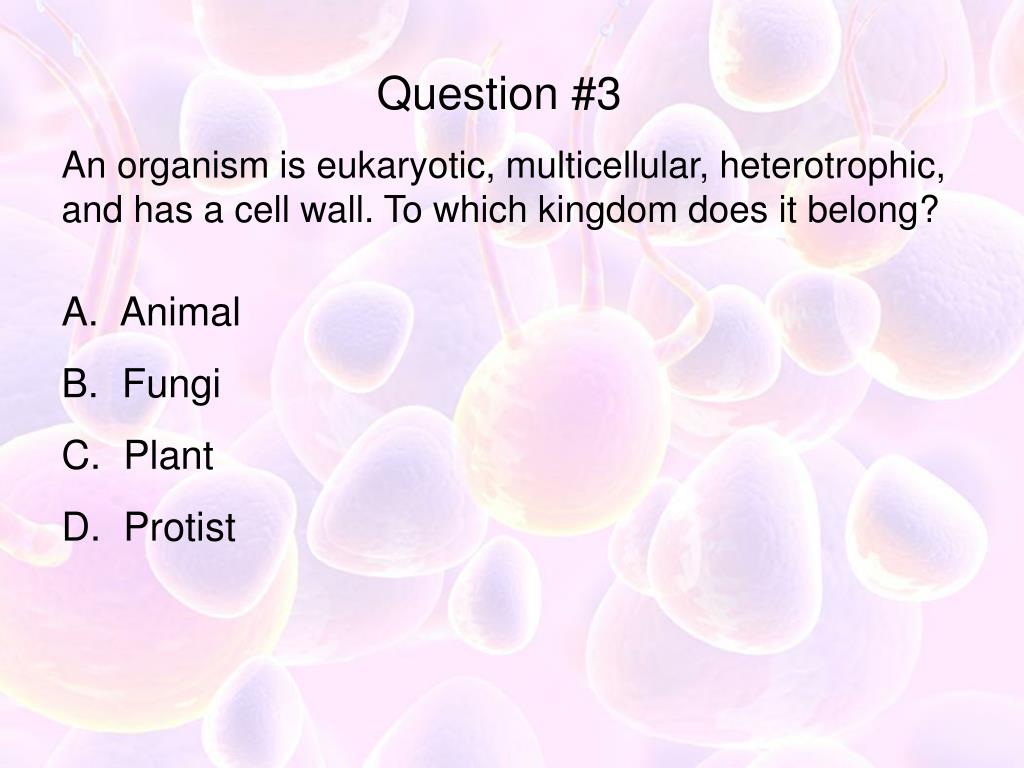 Question #3

An organism is eukaryotic, multicellular, heterotrophic, and has a cell wall. To which kingdom does it belong?

A. Animal
B. Fungi
C. Plant
D. Protist